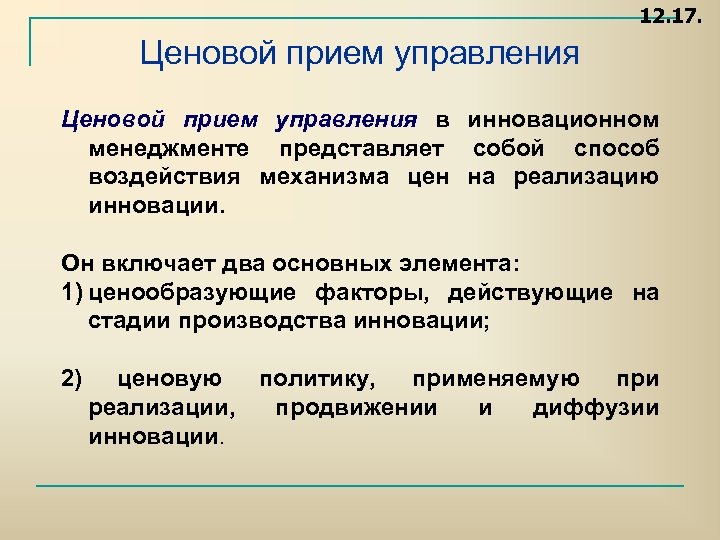 12.17.

Ценовой прием управления

Ценовой прием управления в инновационном менеджменте представляет собой способ воздействия механизма цен на реализацию инновации.

Он включает два основных элемента:
1) ценообразующие факторы, действующие на стадии производства инновации;

2) ценовую политику, применяемую при реализации, продвижении и диффузии инновации.